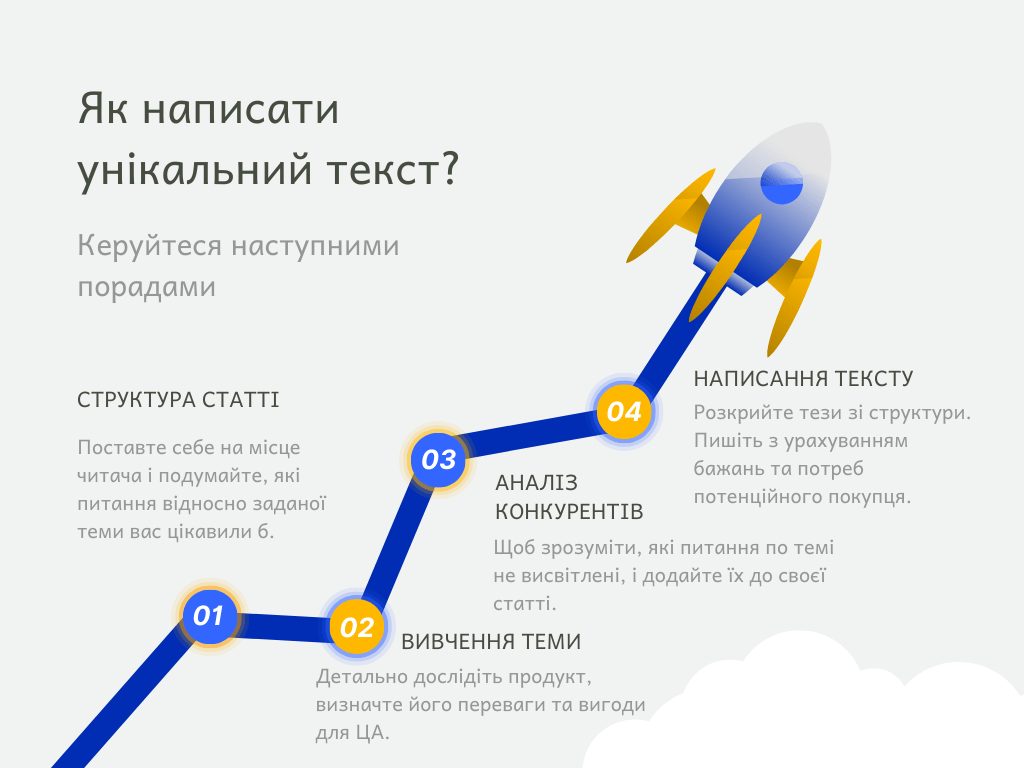 Як написати унікальний текст?

Керуйтеся наступними порадами

СТРУКТУРА СТАТТІ

Поставте себе на місце читача і подумайте, які питання відносно заданої теми вас цікавили б.

01

02

ВИВЧЕННЯ ТЕМИ

Детально дослідіть продукт, визначте його переваги та вигоди для ЦА.

03

АНАЛІЗ КОНКУРЕНТІВ

Щоб зрозуміти, які питання по темі не висвітлені, і додайте їх до своєї статті.

04

НАПИСАННЯ ТЕКСТУ

Розкрийте тези зі структури. Пишіть з урахуванням бажань та потреб потенційного покупця.